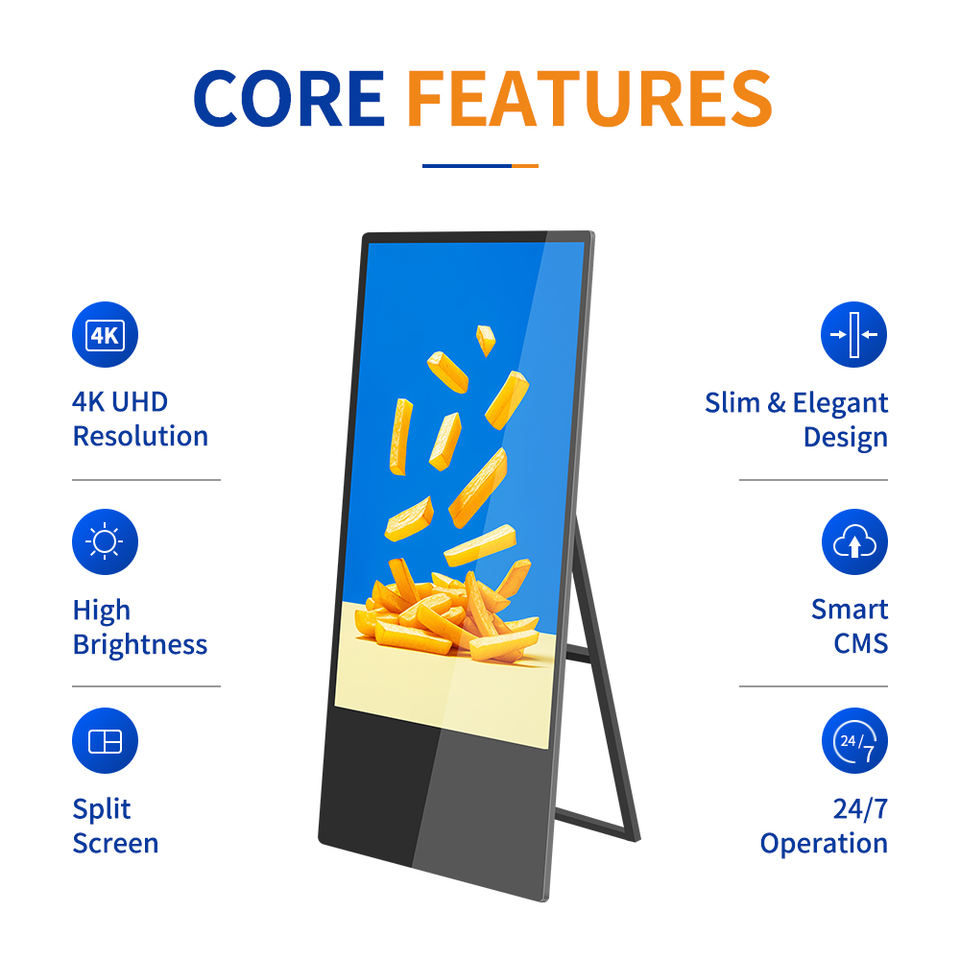 CORE FEATURES

4K

4K UHD Resolution

High Brightness

Split Screen

Slim & Elegant Design

Smart CMS

24/7

24/7 Operation